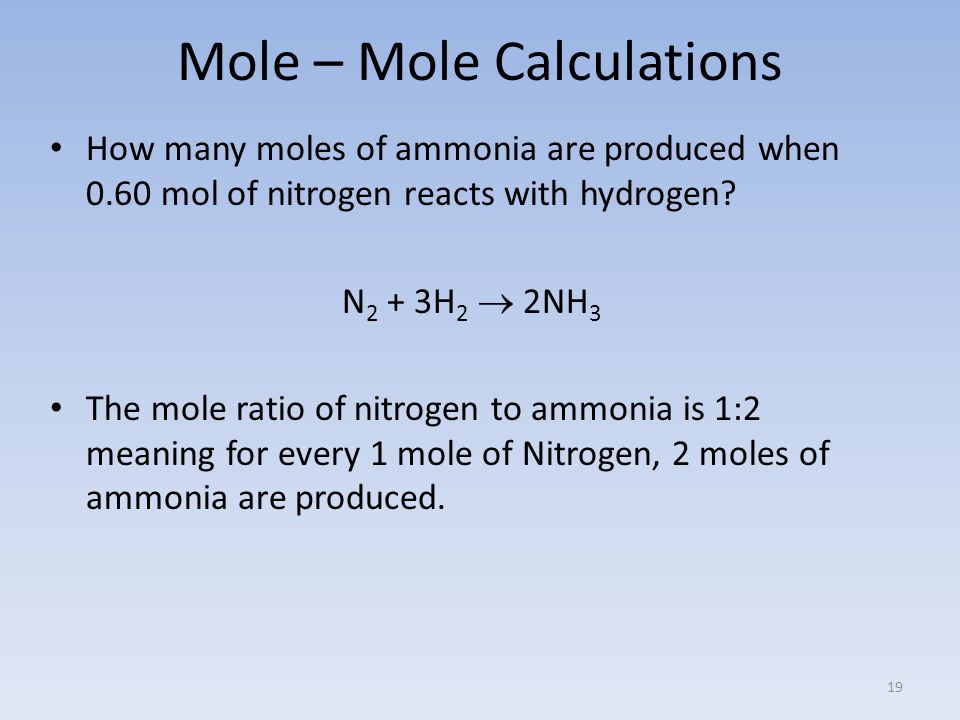 Mole – Mole Calculations

• How many moles of ammonia are produced when 0.60 mol of nitrogen reacts with hydrogen?

$N_2 + 3H_2 \rightarrow 2NH_3$

• The mole ratio of nitrogen to ammonia is 1:2 meaning for every 1 mole of Nitrogen, 2 moles of ammonia are produced.

19